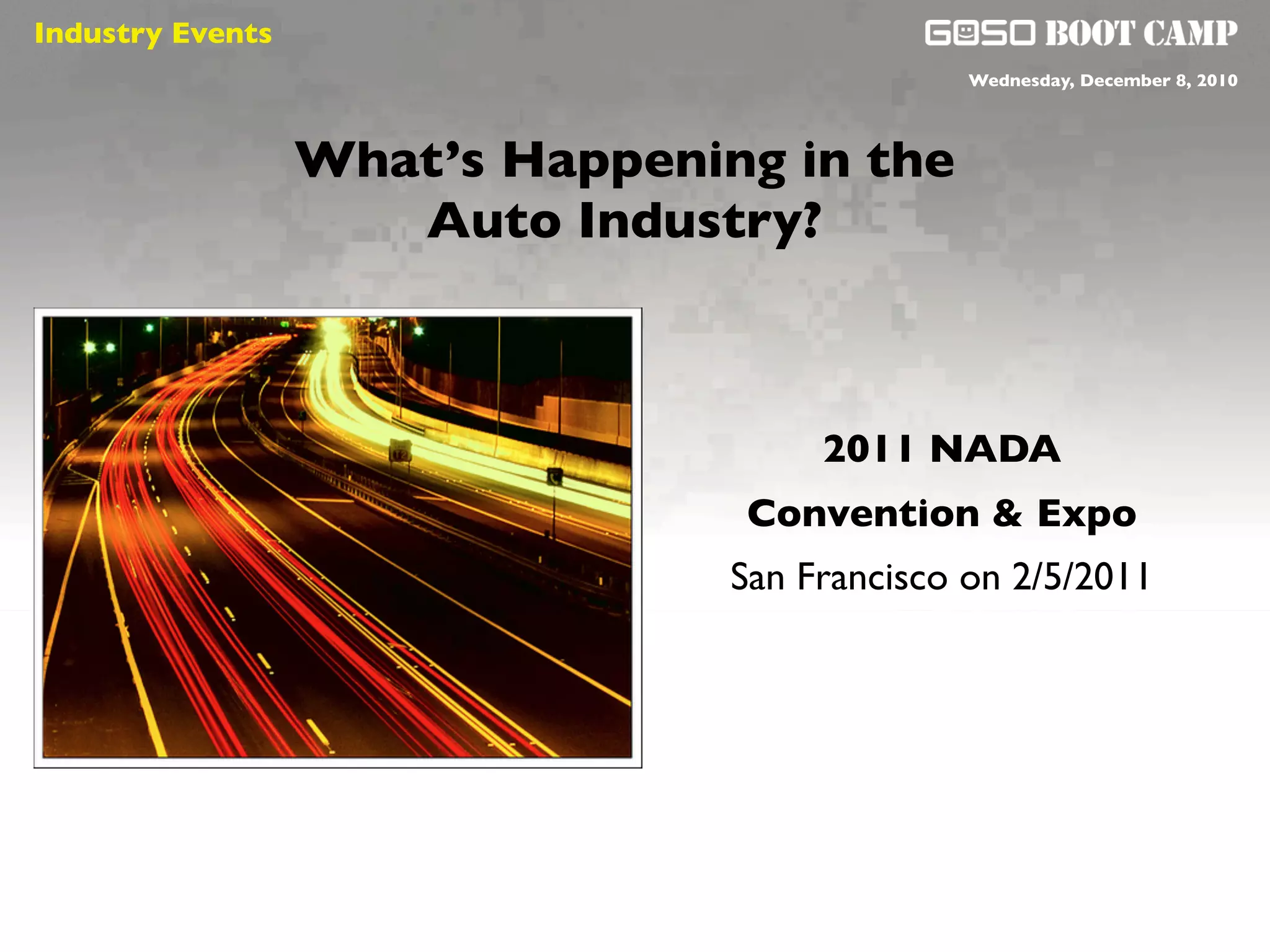 Industry Events

GOSO BOOT CAMP

Wednesday, December 8, 2010

What's Happening in the Auto Industry?

2011 NADA

Convention & Expo

San Francisco on 2/5/2011